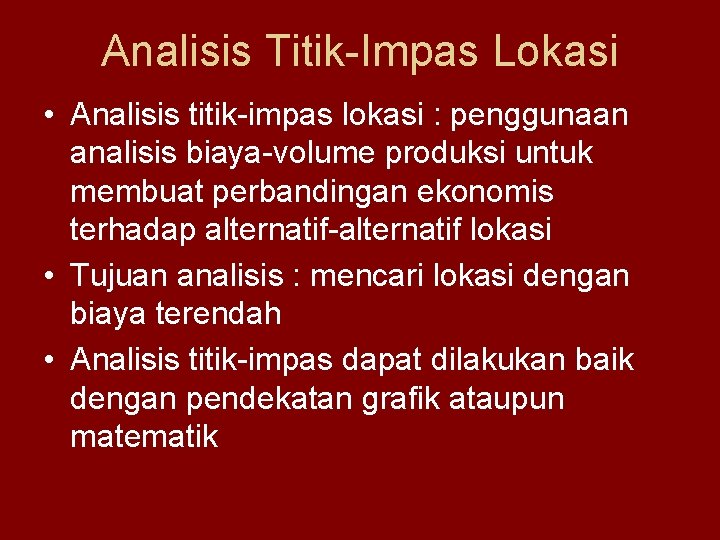 Analisis Titik-Impas Lokasi

• Analisis titik-impas lokasi : penggunaan analisis biaya-volume produksi untuk membuat perbandingan ekonomis terhadap alternatif-alternatif lokasi
• Tujuan analisis : mencari lokasi dengan biaya terendah
• Analisis titik-impas dapat dilakukan baik dengan pendekatan grafik ataupun matematik